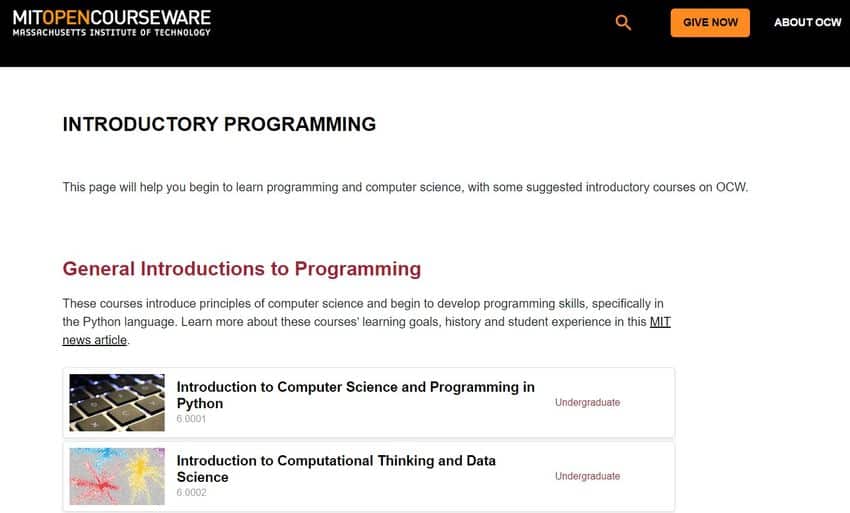 MITOPENCOURSEWARE
MASSACHUSETTS INSTITUTE OF TECHNOLOGY

GIVE NOW

ABOUT OCW

INTRODUCTORY PROGRAMMING

This page will help you begin to learn programming and computer science, with some suggested introductory courses on OCW.

General Introductions to Programming

These courses introduce principles of computer science and begin to develop programming skills, specifically in the Python language. Learn more about these courses' learning goals, history and student experience in this MIT news article.

Introduction to Computer Science and Programming in Python
6.0001
Undergraduate

Introduction to Computational Thinking and Data Science
6.0002
Undergraduate